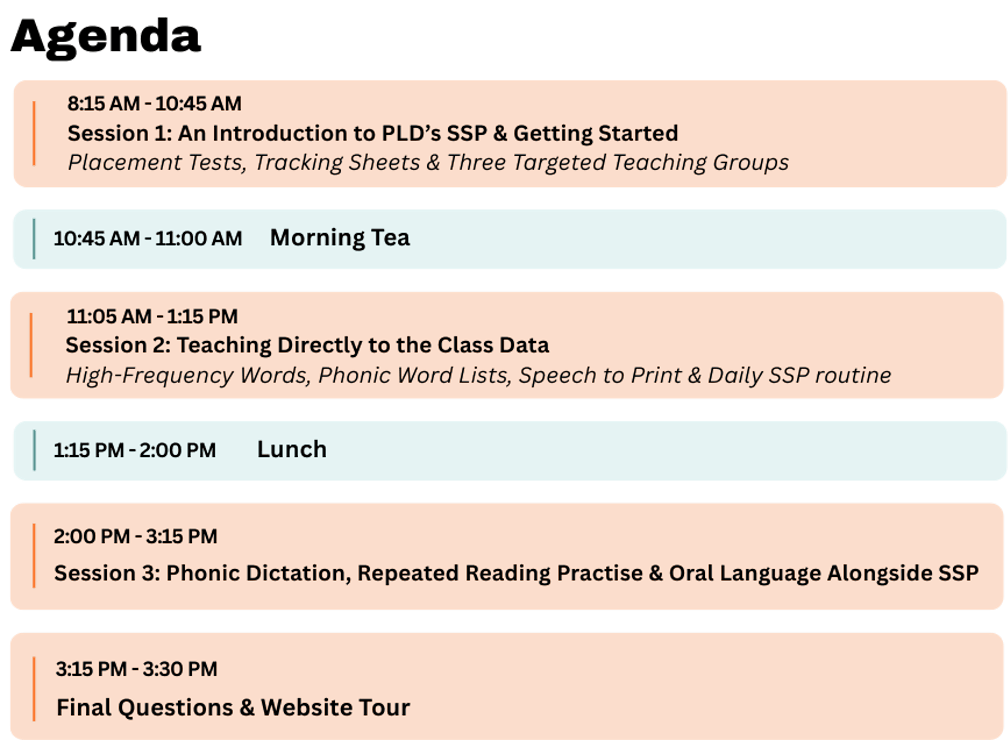 Agenda

8:15 AM - 10:45 AM
Session 1: An Introduction to PLD's SSP & Getting Started
Placement Tests, Tracking Sheets & Three Targeted Teaching Groups

10:45 AM - 11:00 AM Morning Tea

11:05 AM - 1:15 PM
Session 2: Teaching Directly to the Class Data
High-Frequency Words, Phonic Word Lists, Speech to Print & Daily SSP routine

1:15 PM - 2:00 PM Lunch

2:00 PM - 3:15 PM
Session 3: Phonic Dictation, Repeated Reading Practise & Oral Language Alongside SSP

3:15 PM - 3:30 PM
Final Questions & Website Tour